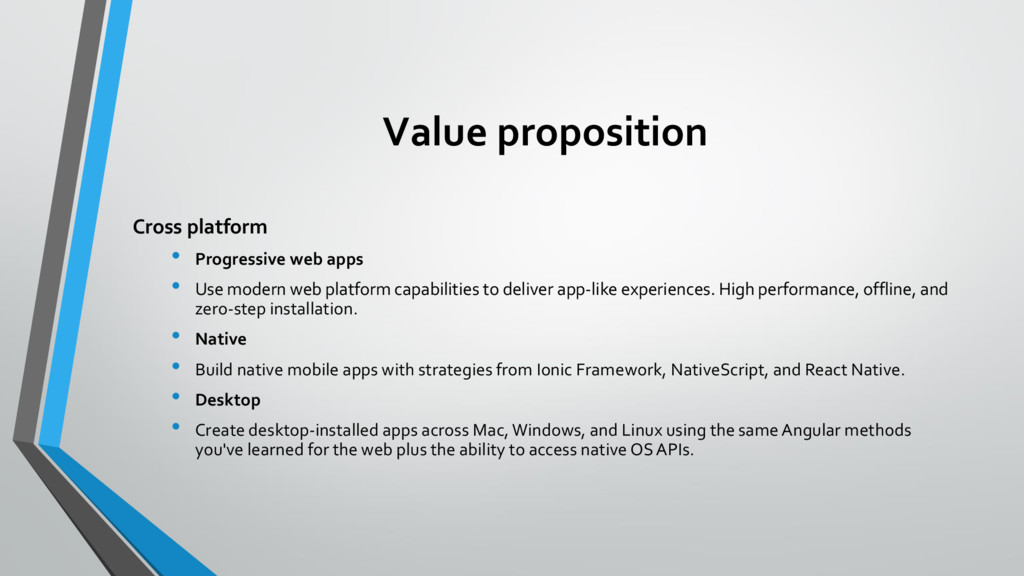 Value proposition

Cross platform

• Progressive web apps

• Use modern web platform capabilities to deliver app-like experiences. High performance, offline, and zero-step installation.

• Native

• Build native mobile apps with strategies from Ionic Framework, NativeScript, and React Native.

• Desktop

• Create desktop-installed apps across Mac, Windows, and Linux using the same Angular methods you've learned for the web plus the ability to access native OS APIs.